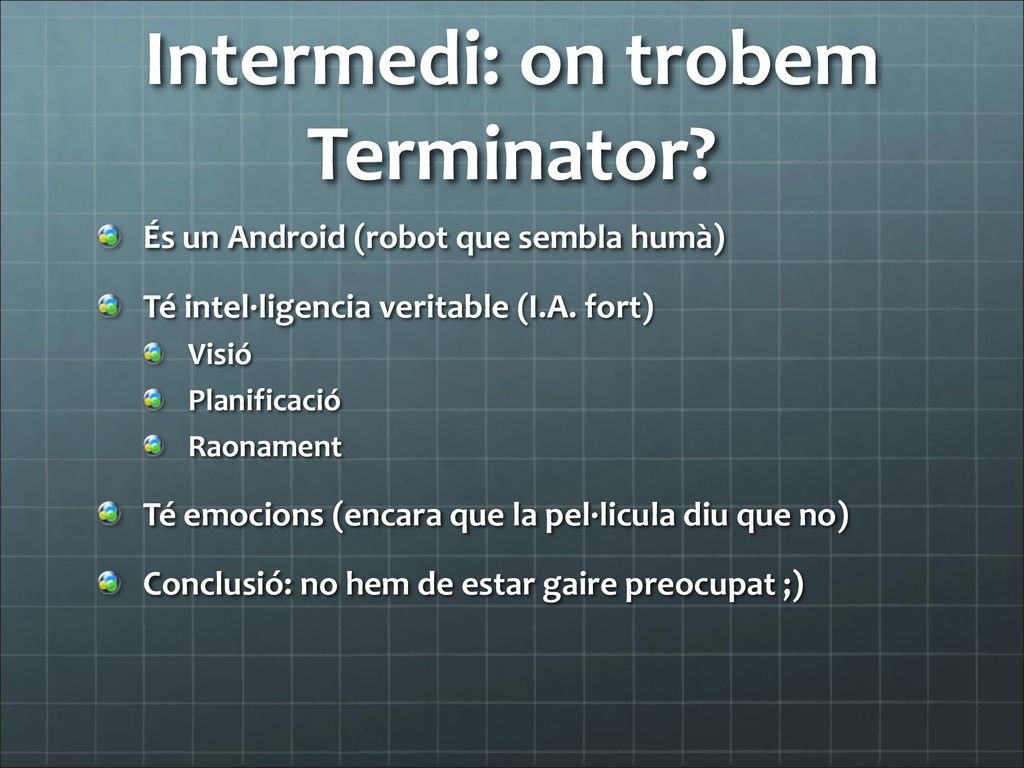 Intermedi: on trobem Terminator?

És un Android (robot que sembla humà)

Té intel·ligencia veritable (I.A. fort)

Visió

Planificació

Raonament

Té emocions (encara que la pel·licula diu que no)

Conclusió: no hem de estar gaire preocupat ;)